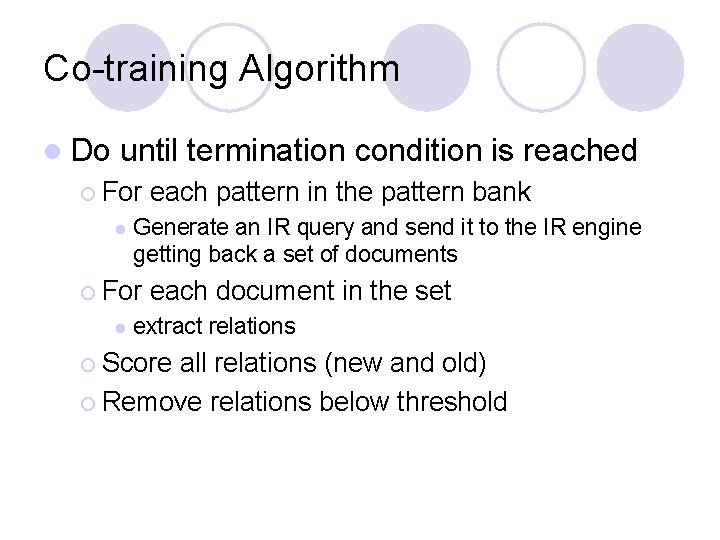 Co-training Algorithm

Do until termination condition is reached

For each pattern in the pattern bank

Generate an IR query and send it to the IR engine getting back a set of documents

For each document in the set

extract relations

Score all relations (new and old)

Remove relations below threshold